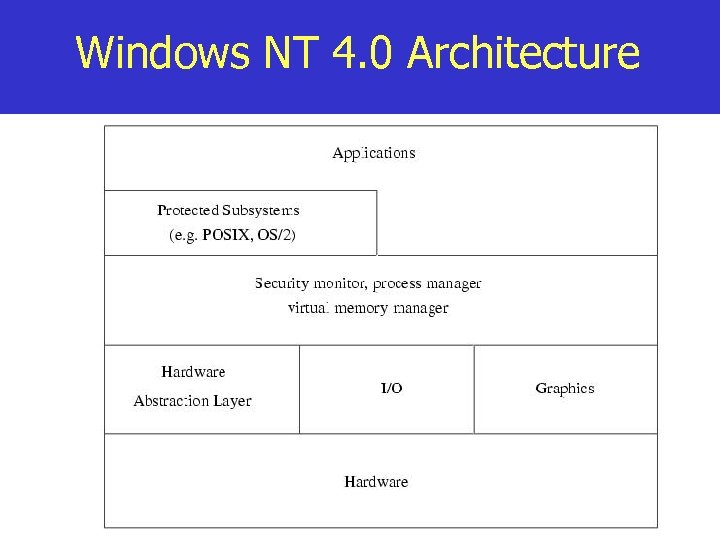 Windows NT 4.0 Architecture

Applications

Protected Subsystems
(e.g. POSIX, OS/2)

Security monitor, process manager
virtual memory manager

Hardware
Abstraction Layer

I/O

Graphics

Hardware